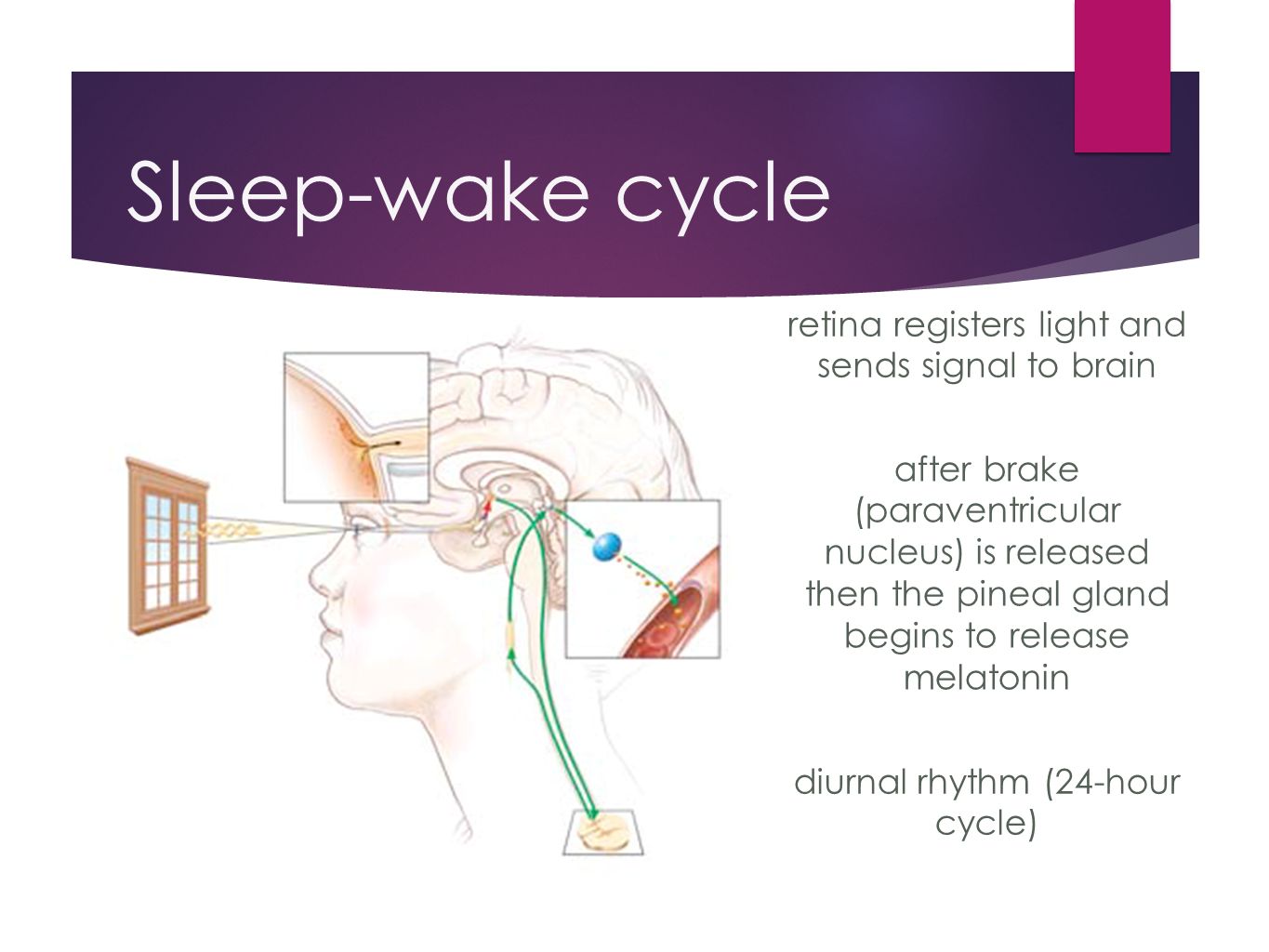 Sleep-wake cycle

retina registers light and sends signal to brain

after brake (paraventricular nucleus) is released then the pineal gland begins to release melatonin

diurnal rhythm (24-hour cycle)